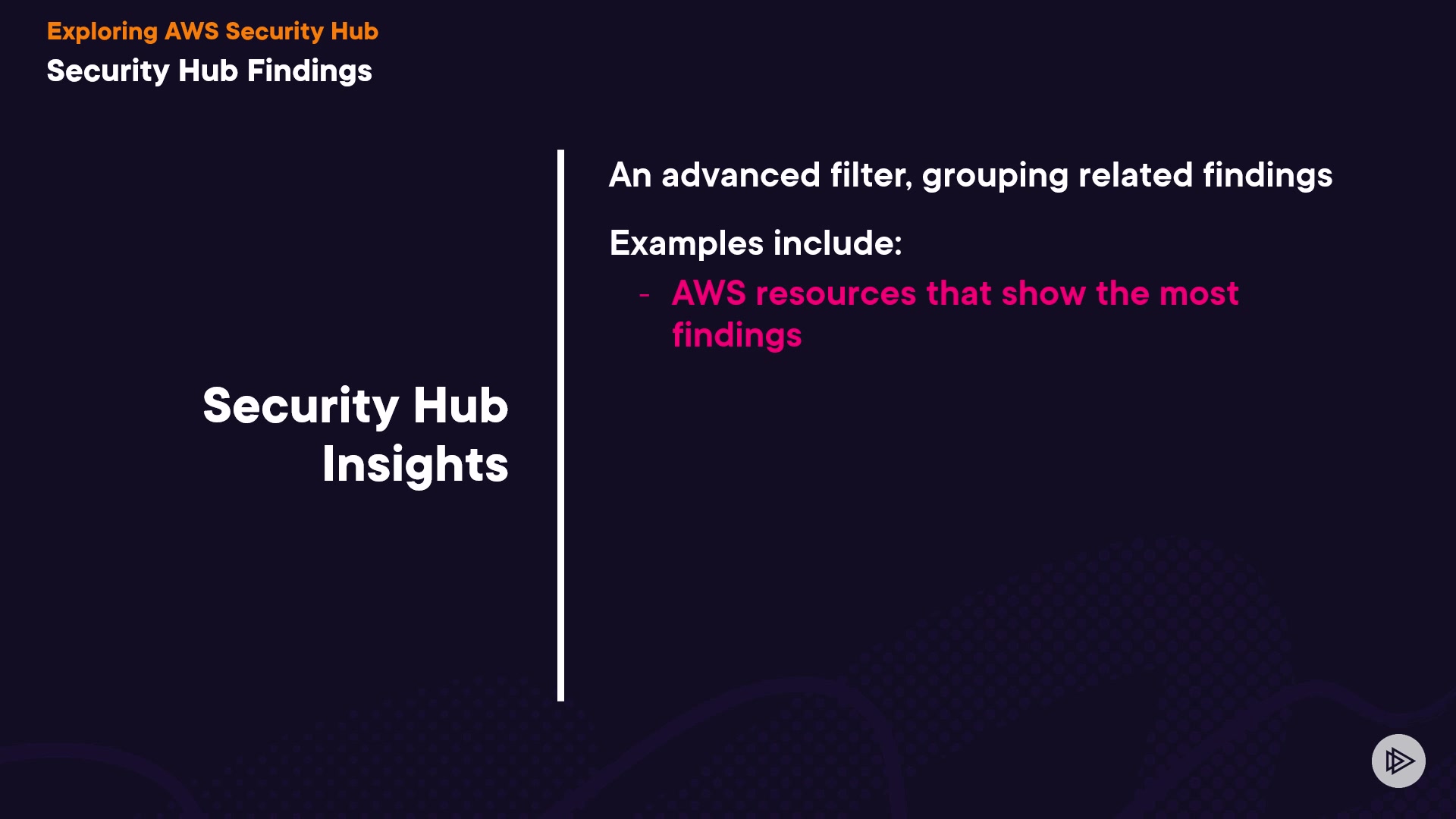 Exploring AWS Security Hub
Security Hub Findings

Security Hub Insights

An advanced filter, grouping related findings

Examples include:

- AWS resources that show the most findings